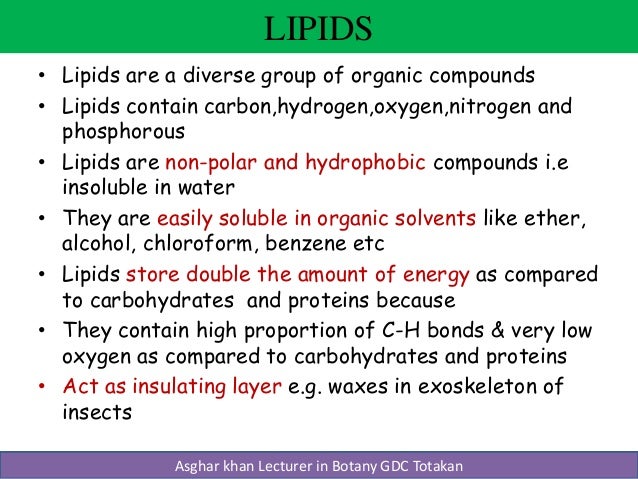 LIPIDS

• Lipids are a diverse group of organic compounds
• Lipids contain carbon,hydrogen,oxygen,nitrogen and phosphorous
• Lipids are non-polar and hydrophobic compounds i.e insoluble in water
• They are easily soluble in organic solvents like ether, alcohol, chloroform, benzene etc
• Lipids store double the amount of energy as compared to carbohydrates and proteins because
• They contain high proportion of C-H bonds & very low oxygen as compared to carbohydrates and proteins
• Act as insulating layer e.g. waxes in exoskeleton of insects

Asghar khan Lecturer in Botany GDC Totakan